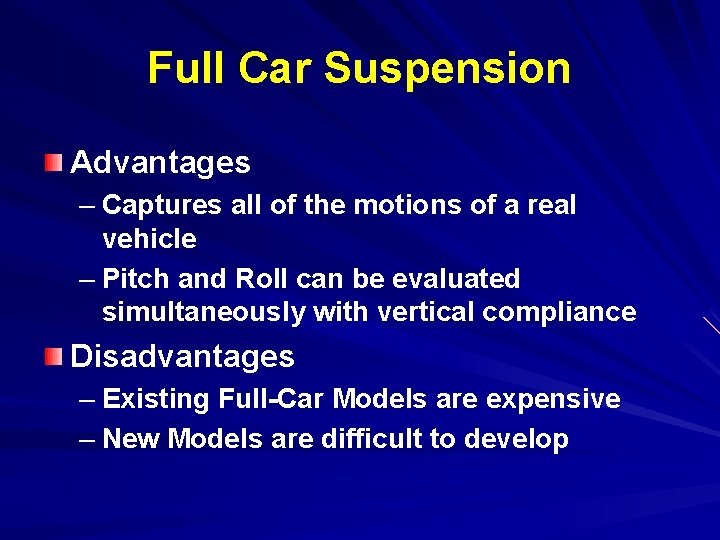 Full Car Suspension

Advantages

– Captures all of the motions of a real vehicle

– Pitch and Roll can be evaluated simultaneously with vertical compliance

Disadvantages

– Existing Full-Car Models are expensive

– New Models are difficult to develop